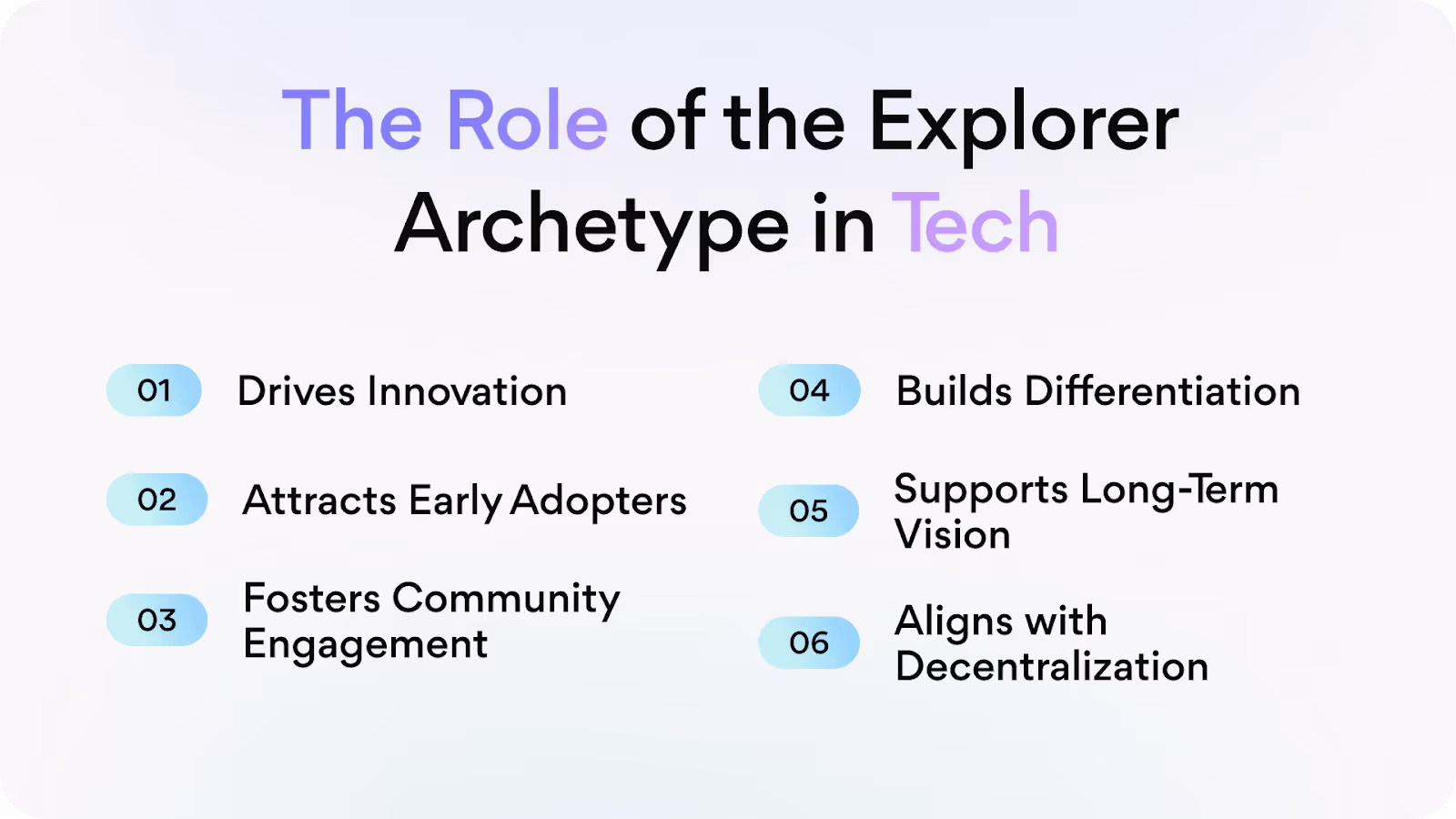 The Role of the Explorer Archetype in Tech

01 Drives Innovation

02 Attracts Early Adopters

03 Fosters Community Engagement

04 Builds Differentiation

05 Supports Long-Term Vision

06 Aligns with Decentralization